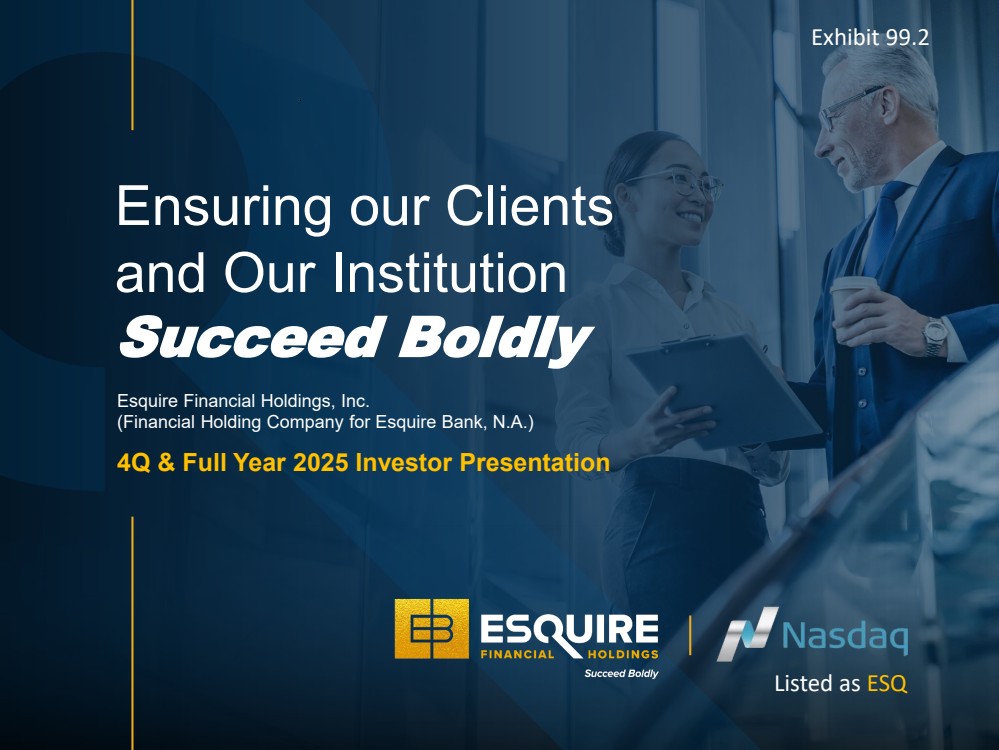 Exhibit 99.2

Ensuring our Clients and Our Institution
Succeed Boldly

Esquire Financial Holdings, Inc.
(Financial Holding Company for Esquire Bank, N.A.)

4Q & Full Year 2025 Investor Presentation

EB ESQUIRE FINANCIAL HOLDINGS
Succeed Boldly

Nasdaq
Listed as ESQ